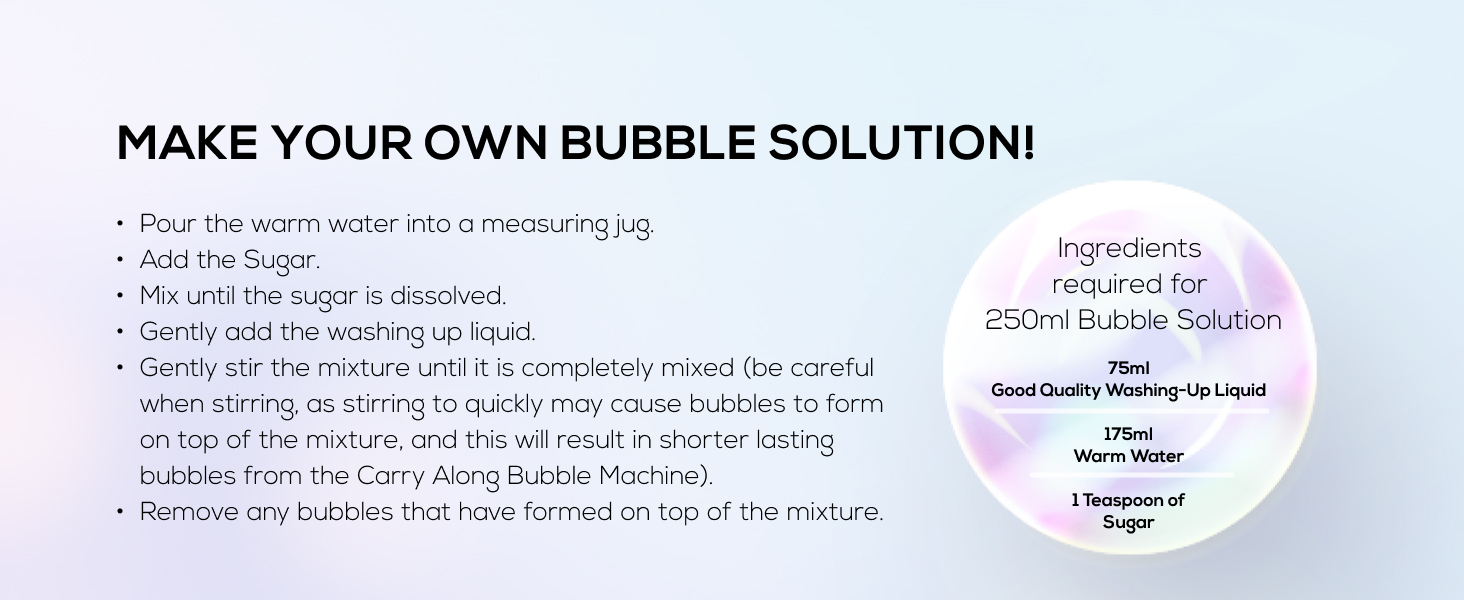 MAKE YOUR OWN BUBBLE SOLUTION!

• Pour the warm water into a measuring jug.
• Add the Sugar.
• Mix until the sugar is dissolved.
• Gently add the washing up liquid.
• Gently stir the mixture until it is completely mixed (be careful when stirring, as stirring to quickly may cause bubbles to form on top of the mixture, and this will result in shorter lasting bubbles from the Carry Along Bubble Machine).
• Remove any bubbles that have formed on top of the mixture.

Ingredients required for 250ml Bubble Solution

75ml
Good Quality Washing-Up Liquid

175ml
Warm Water

1 Teaspoon of Sugar